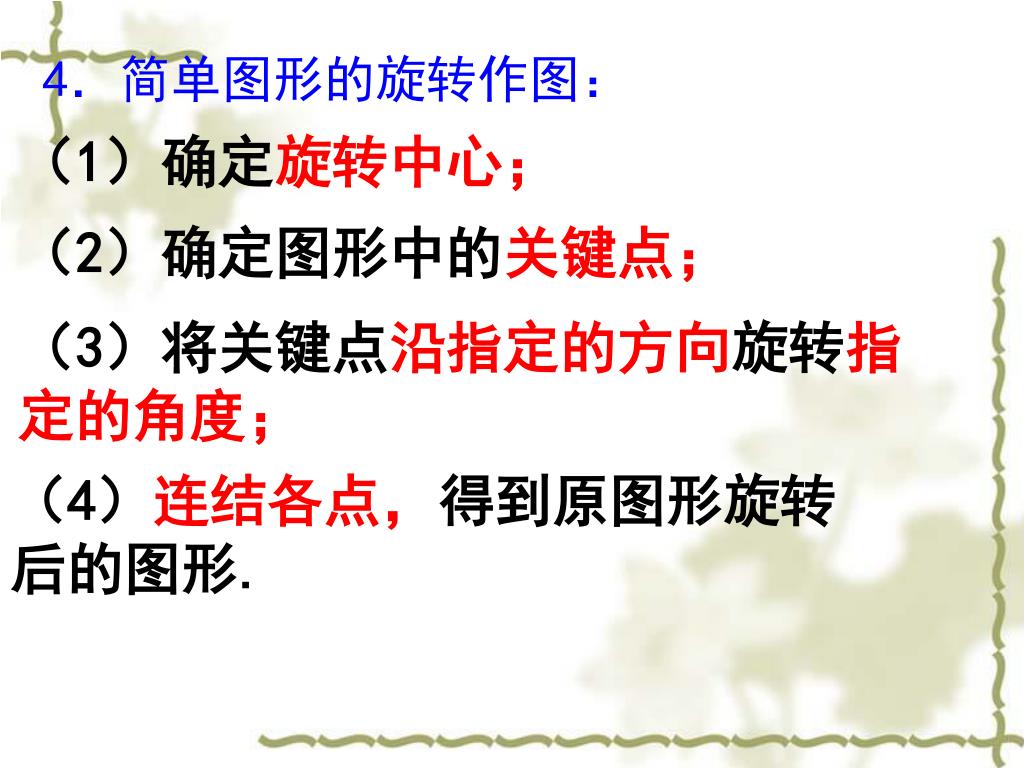 4. 简单图形的旋转作图：

（1）确定旋转中心；

（2）确定图形中的关键点；

（3）将关键点沿指定的方向旋转指定的角度；

（4）连结各点，得到原图形旋转后的图形.